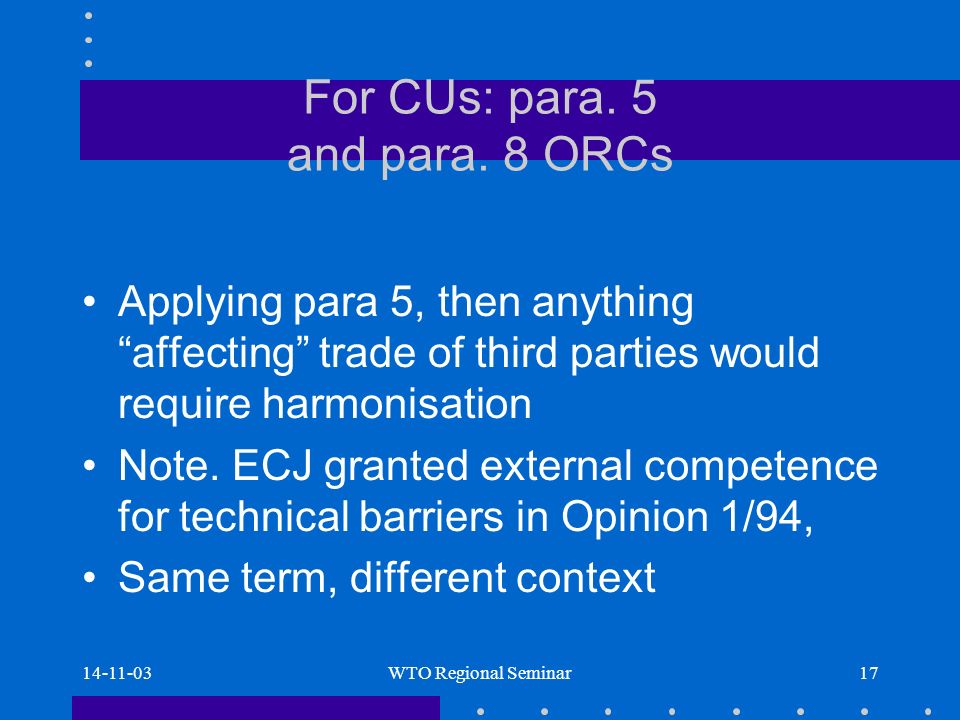 For CUs: para. 5 and para. 8 ORCs

• Applying para 5, then anything “affecting” trade of third parties would require harmonisation
• Note. ECJ granted external competence for technical barriers in Opinion 1/94,
• Same term, different context

14-11-03

WTO Regional Seminar

17